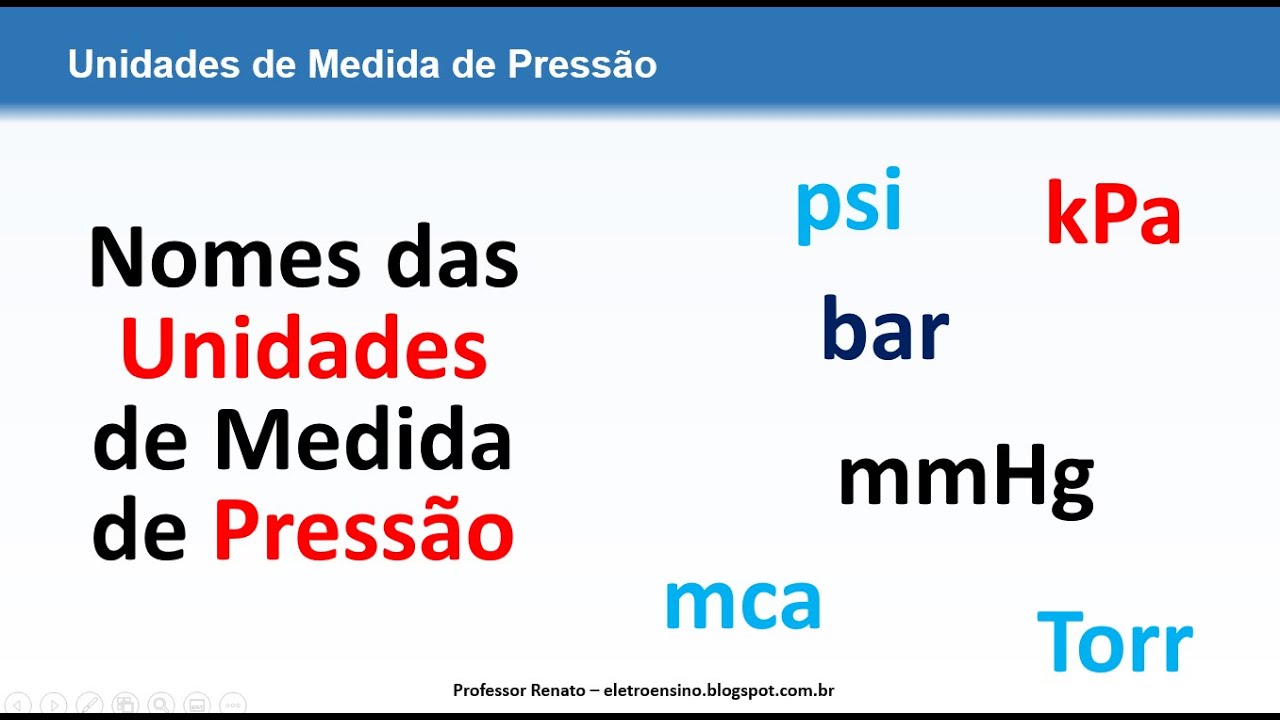 Unidades de Medida de Pressão

Nomes das Unidades de Medida de Pressão

psi

kPa

bar

mmHg

mca

Torr

Professor Renato – eletroensino.blogspot.com.br